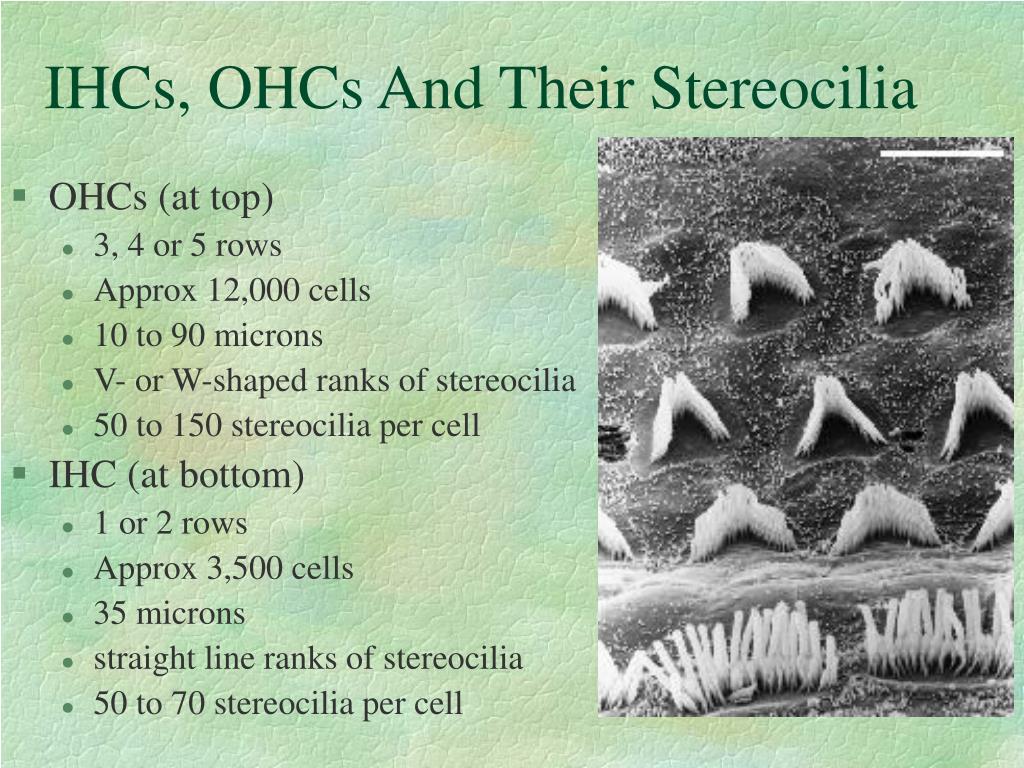 IHCs, OHCs And Their Stereocilia

- OHCs (at top)
  - 3, 4 or 5 rows
  - Approx 12,000 cells
  - 10 to 90 microns
  - V- or W-shaped ranks of stereocilia
  - 50 to 150 stereocilia per cell
- IHC (at bottom)
  - 1 or 2 rows
  - Approx 3,500 cells
  - 35 microns
  - straight line ranks of stereocilia
  - 50 to 70 stereocilia per cell